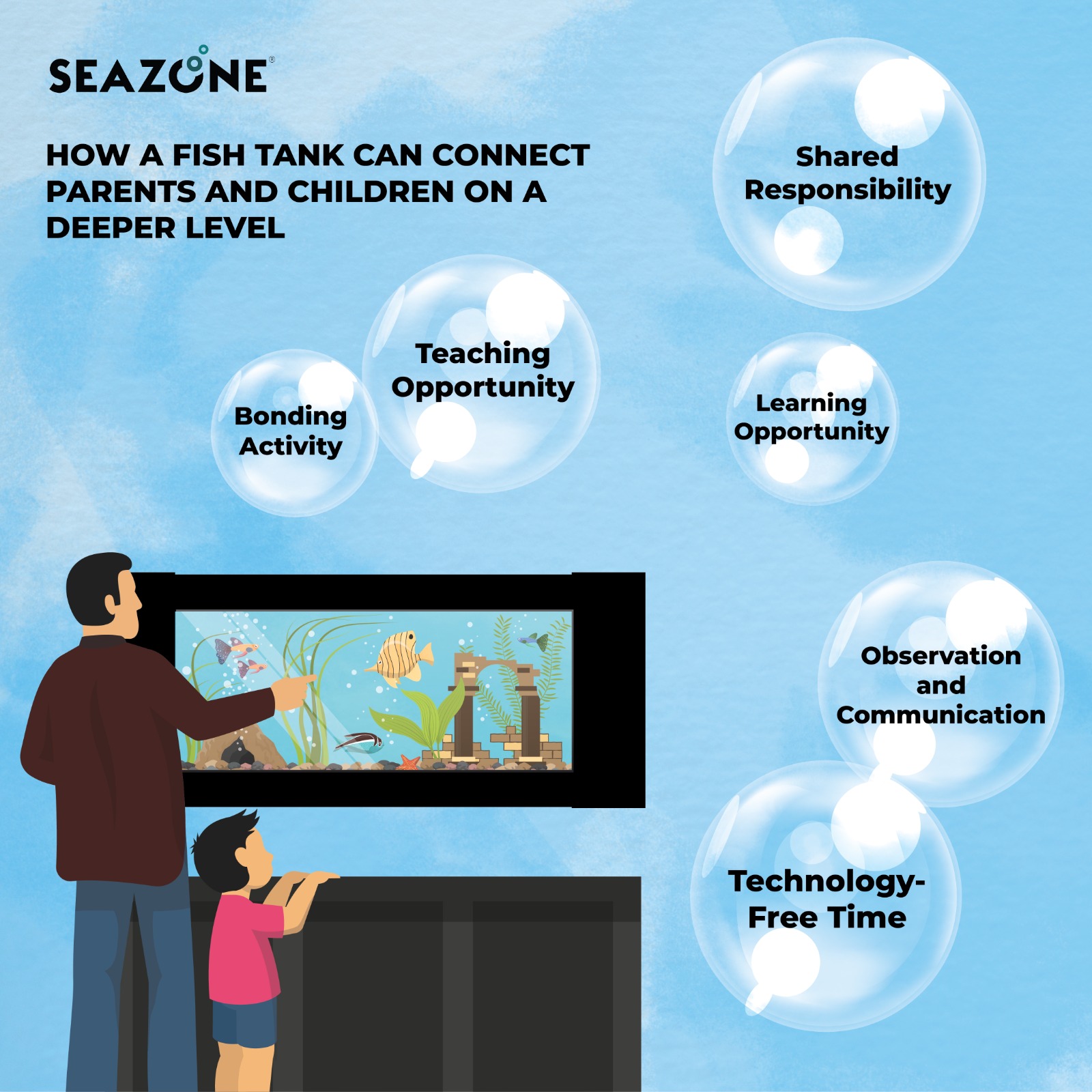 SEAZONE®

HOW A FISH TANK CAN CONNECT PARENTS AND CHILDREN ON A DEEPER LEVEL

Shared Responsibility

Teaching Opportunity

Bonding Activity

Learning Opportunity

Observation and Communication

Technology-Free Time